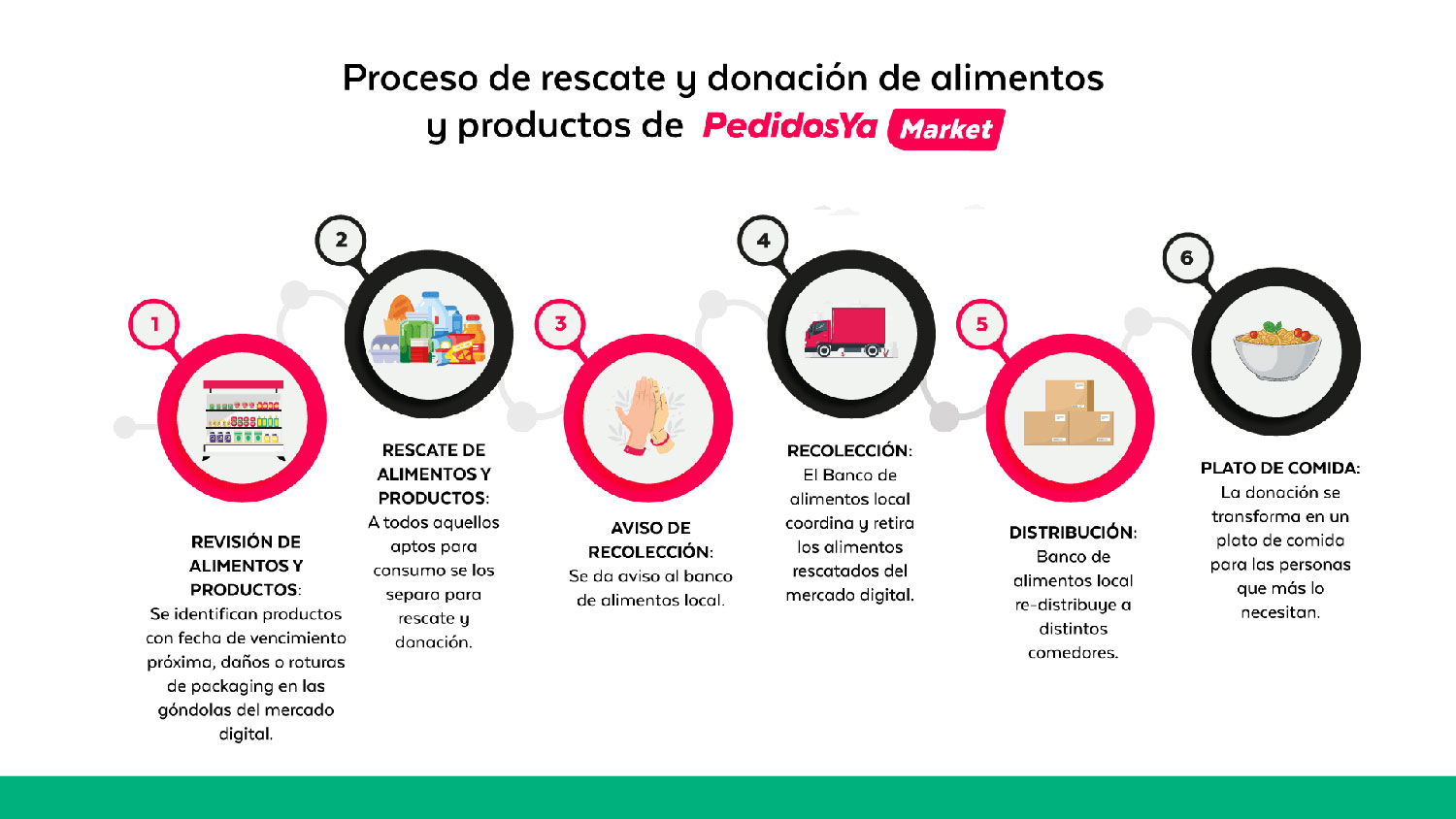 Proceso de rescate y donación de alimentos y productos de PedidosYa Market

1

REVISIÓN DE ALIMENTOS Y PRODUCTOS:
Se identifican productos con fecha de vencimiento próxima, daños o roturas de packaging en las góndolas del mercado digital.

2

RESCATE DE ALIMENTOS Y PRODUCTOS:
A todos aquellos aptos para consumo se los separa para rescate y donación.

3

AVISO DE RECOLECCIÓN:
Se da aviso al banco de alimentos local.

4

RECOLECCIÓN:
El Banco de alimentos local coordina y retira los alimentos rescatados del mercado digital.

5

DISTRIBUCIÓN:
Banco de alimentos local re-distribuye a distintos comedores.

6

PLATO DE COMIDA:
La donación se transforma en un plato de comida para las personas que más lo necesitan.